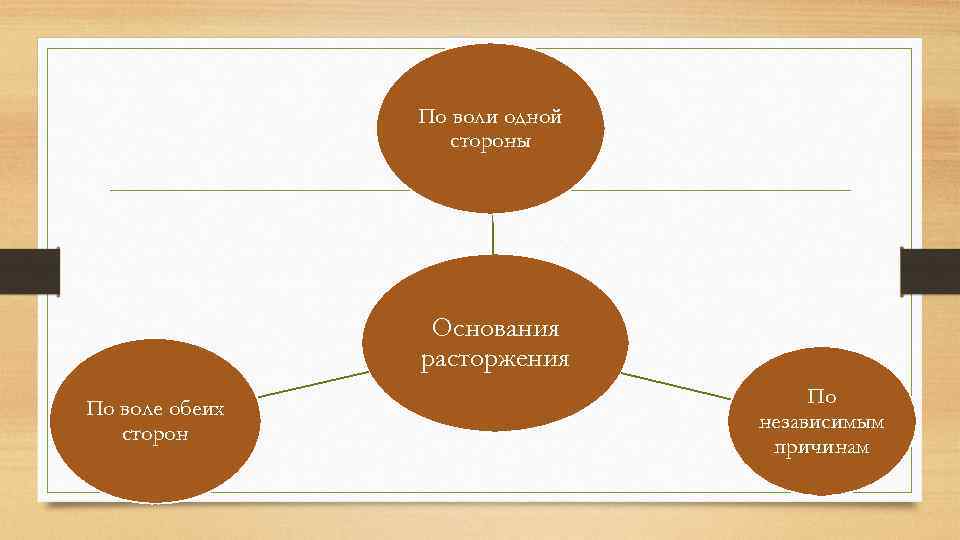 По воли одной стороны

Основания расторжения

По воле обеих сторон

По независимым причинам